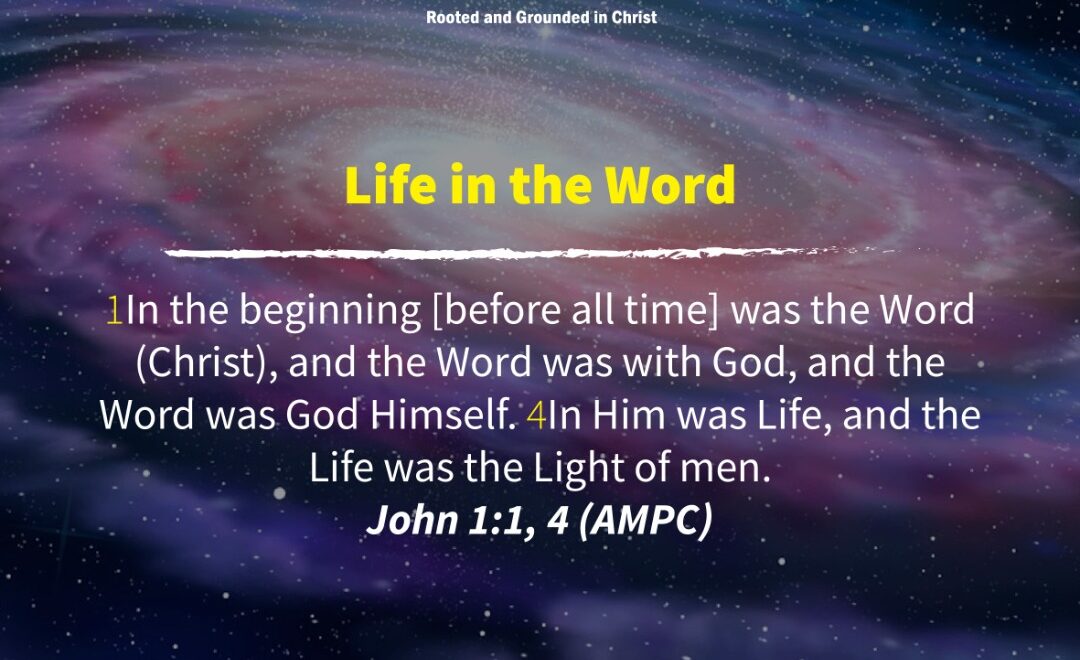 Rooted and Grounded in Christ

Life in the Word

1In the beginning [before all time] was the Word (Christ), and the Word was with God, and the Word was God Himself. 4In Him was Life, and the Life was the Light of men.
John 1:1, 4 (AMPC)